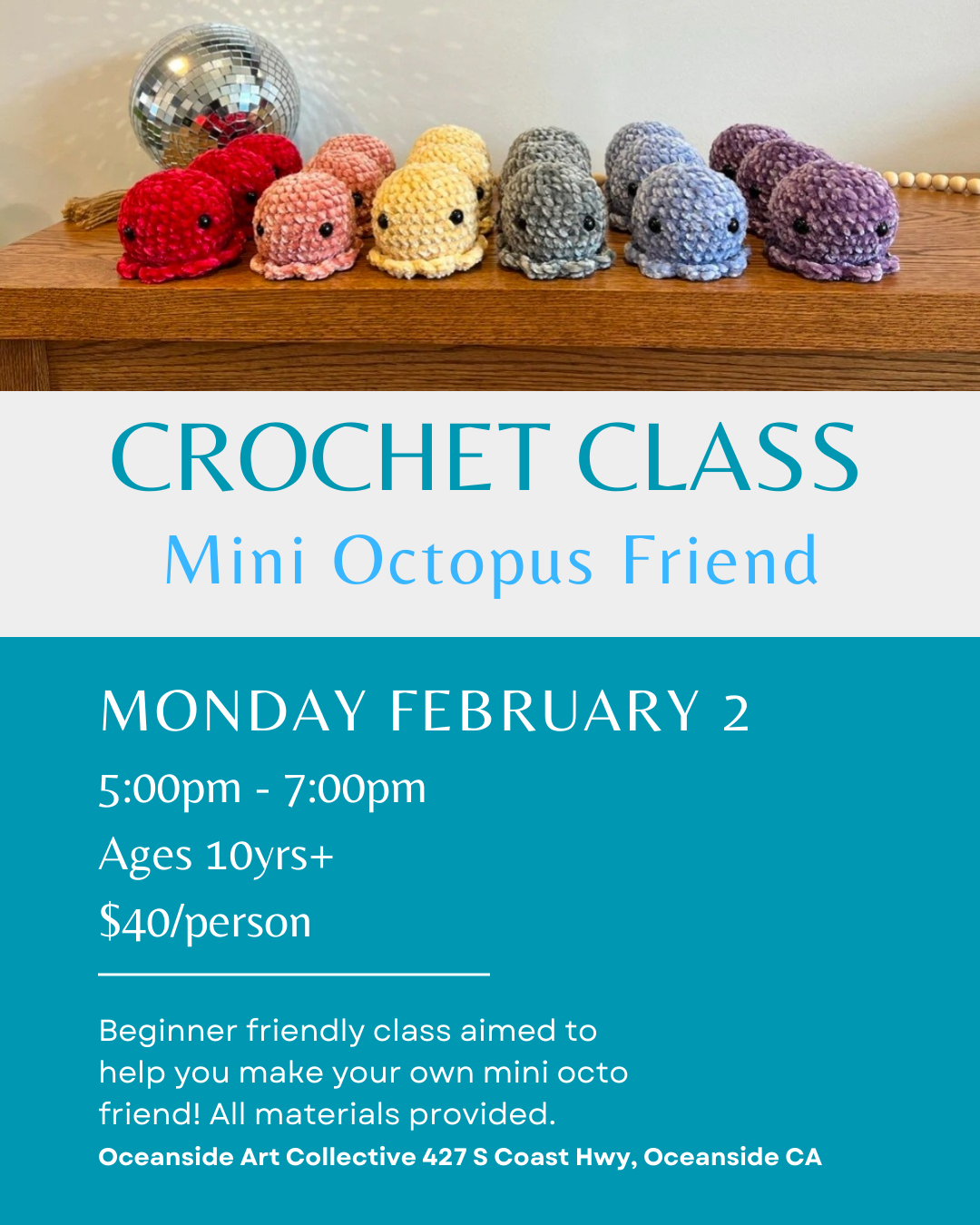 CROCHET CLASS
Mini Octopus Friend

MONDAY FEBRUARY 2

5:00pm - 7:00pm

Ages 10yrs+

$40/person

Beginner friendly class aimed to help you make your own mini octo friend! All materials provided.

Oceanside Art Collective 427 S Coast Hwy, Oceanside CA